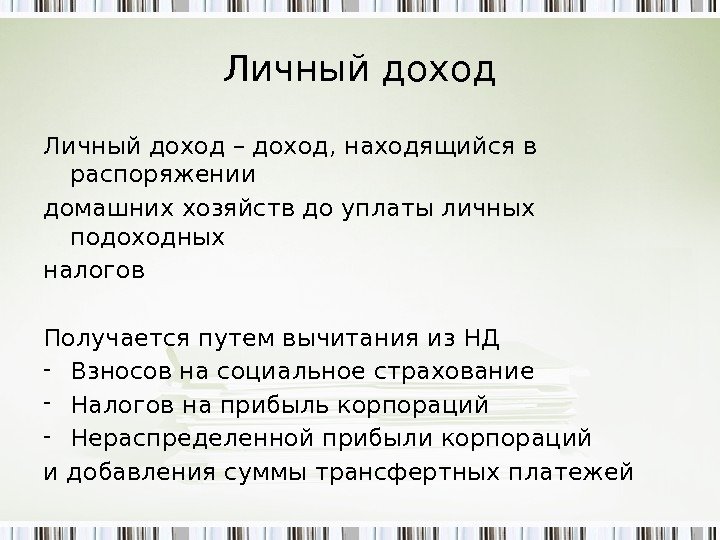 Личный доход

Личный доход – доход, находящийся в распоряжении

домашних хозяйств до уплаты личных подоходных

налогов

Получается путем вычитания из НД

- Взносов на социальное страхование
- Налогов на прибыль корпораций
- Нераспределенной прибыли корпораций

и добавления суммы трансфертных платежей